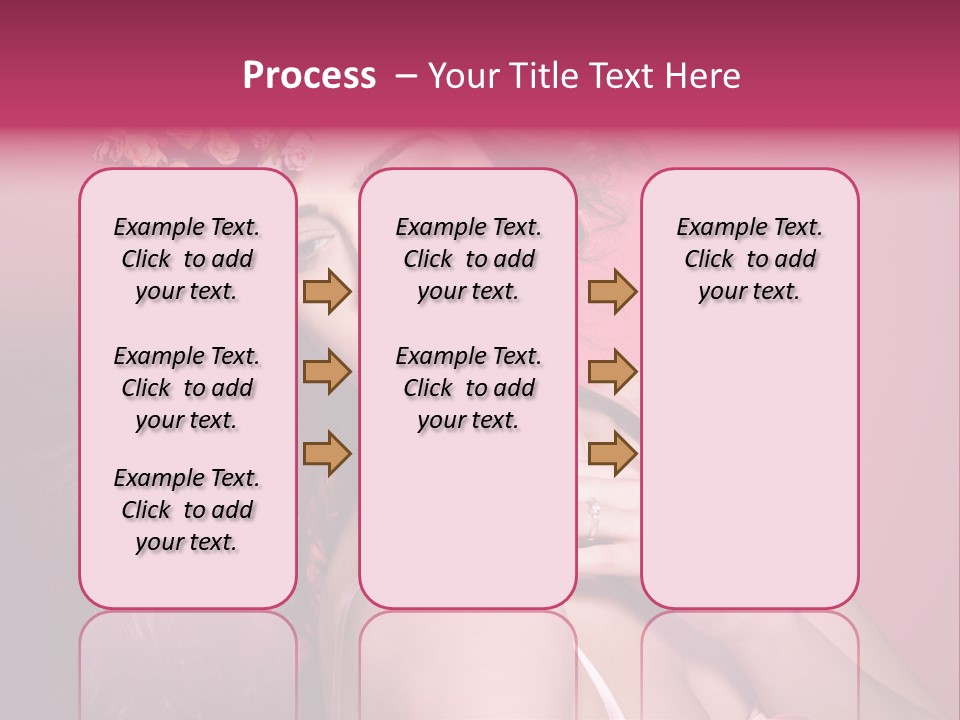 Process – Your Title Text Here

Example Text. Click to add your text.

Example Text. Click to add your text.

Example Text. Click to add your text.

Example Text. Click to add your text.

Example Text. Click to add your text.

Example Text. Click to add your text.